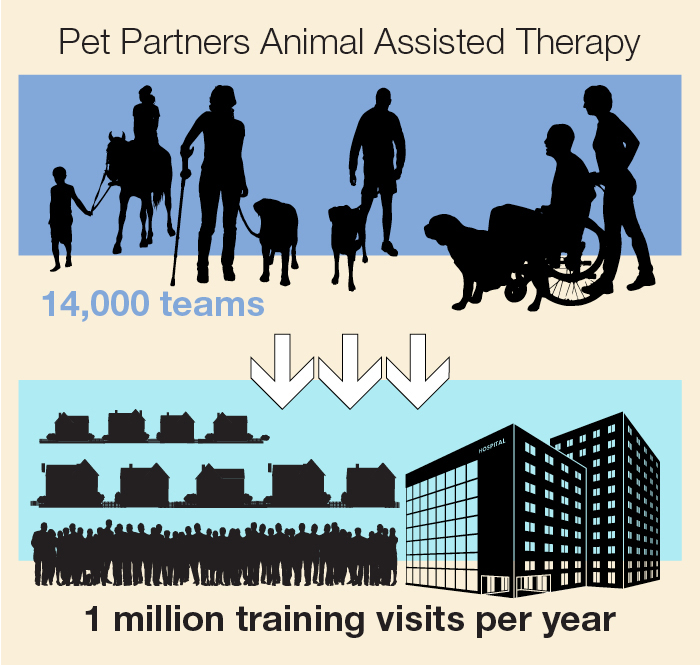 Pet Partners Animal Assisted Therapy

14,000 teams

HOSPITAL

1 million training visits per year